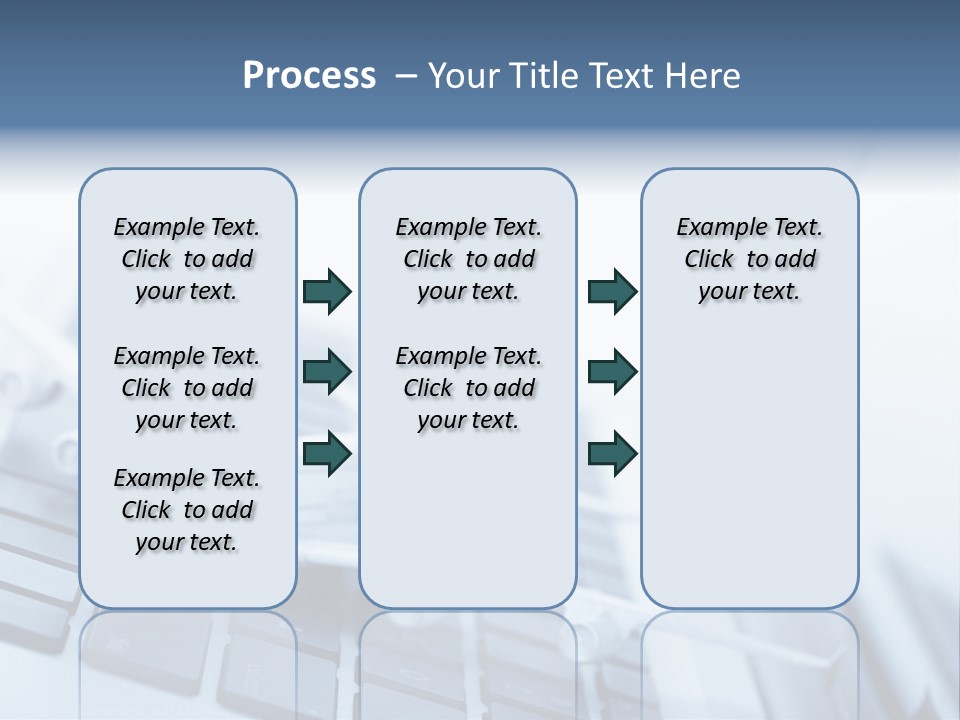 Process – Your Title Text Here

Example Text. Click to add your text.

Example Text. Click to add your text.

Example Text. Click to add your text.

Example Text. Click to add your text.

Example Text. Click to add your text.

Example Text. Click to add your text.